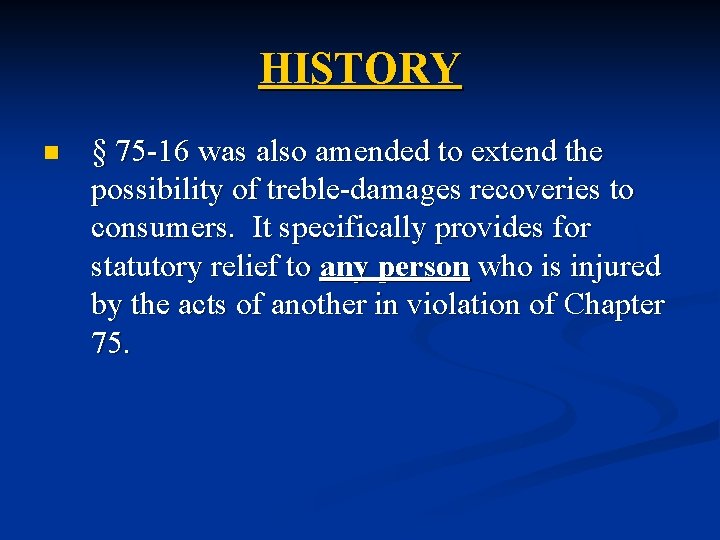 HISTORY

§ 75-16 was also amended to extend the possibility of treble-damages recoveries to consumers. It specifically provides for statutory relief to any person who is injured by the acts of another in violation of Chapter 75.